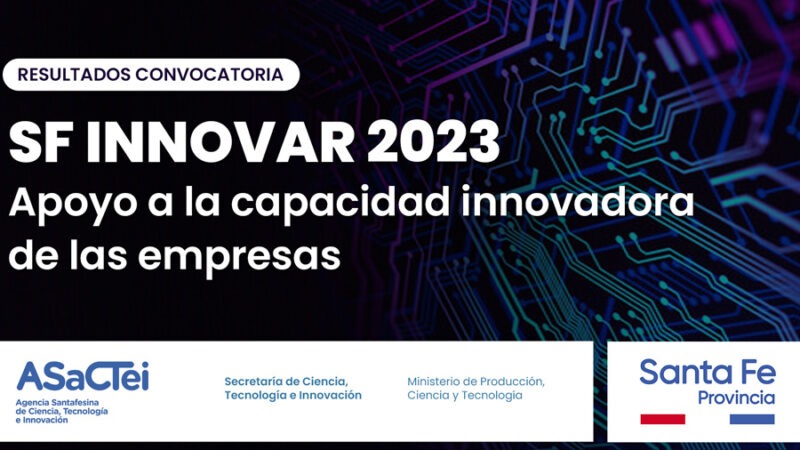 RESULTADOS CONVOCATORIA

SF INNOVAR 2023

Apoyo a la capacidad innovadora de las empresas

ASaCTei
Agencia Santafesina de Ciencia, Tecnología e Innovación

Secretaría de Ciencia, Tecnología e Innovación

Ministerio de Producción, Ciencia y Tecnología

Santa Fe
Provincia